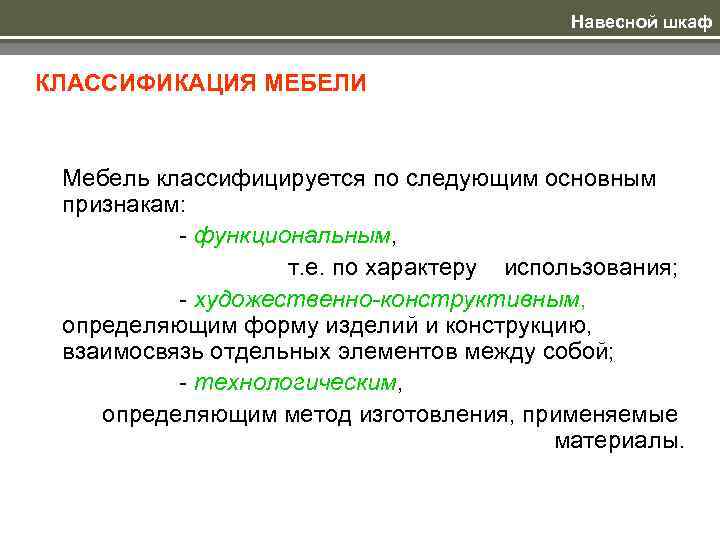 Навесной шкаф

КЛАССИФИКАЦИЯ МЕБЕЛИ

Мебель классифицируется по следующим основным признакам:

- функциональным,

т.е. по характеру использования;

- художественно-конструктивным, определяющим форму изделий и конструкцию, взаимосвязь отдельных элементов между собой;

- технологическим,

определяющим метод изготовления, применяемые материалы.